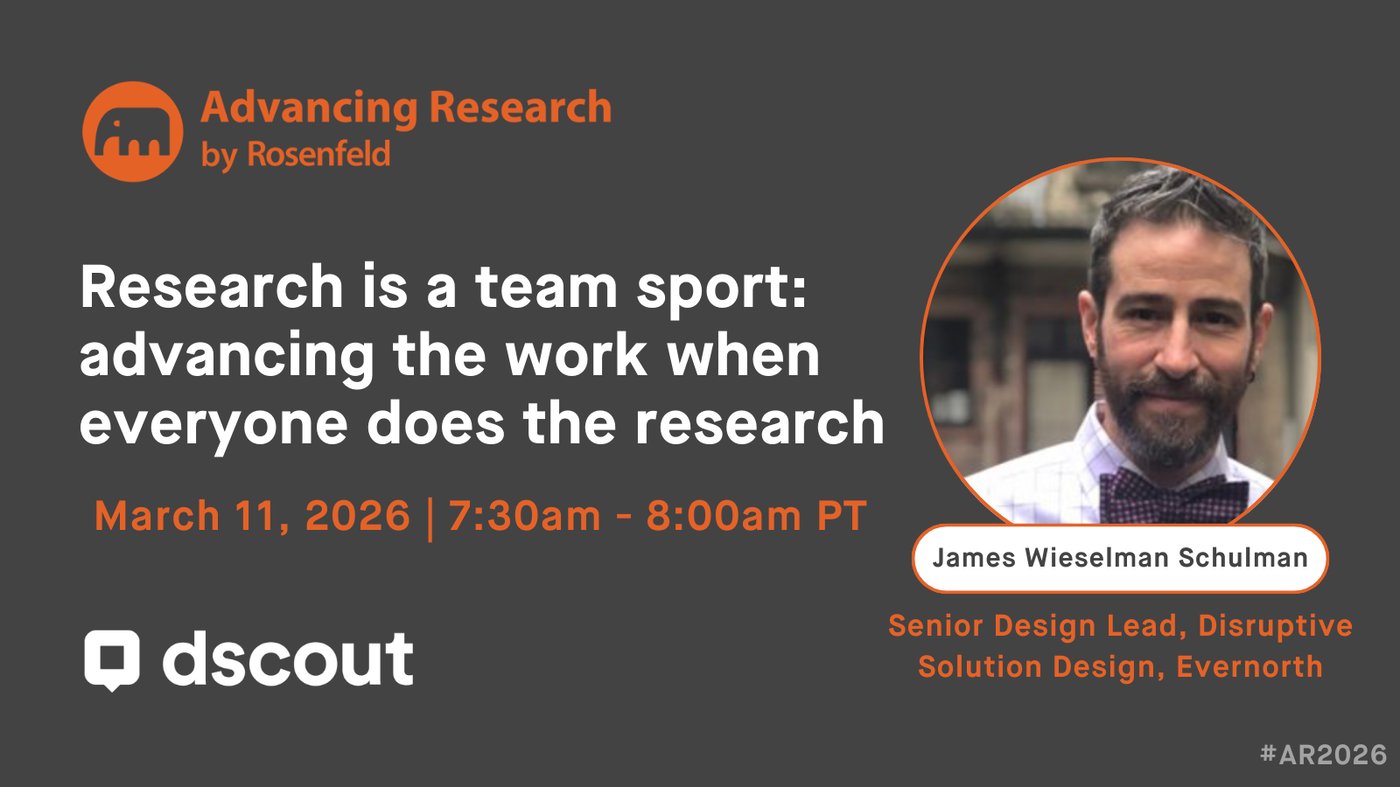 Advancing Research
by Rosenfeld

Research is a team sport: advancing the work when everyone does the research

March 11, 2026 | 7:30am - 8:00am PT

dscout

James Wieselman Schulman

Senior Design Lead, Disruptive Solution Design, Evernorth

#AR2026